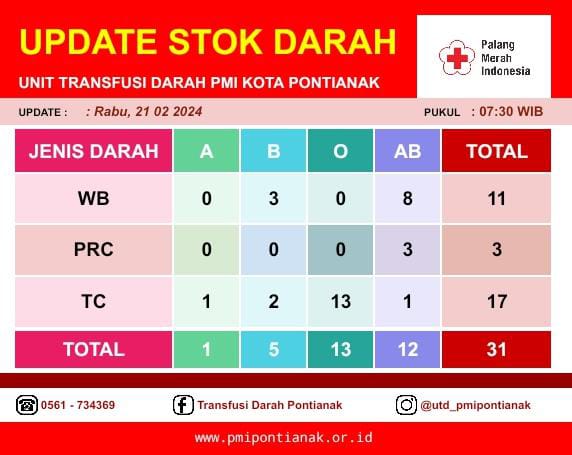 UPDATE STOK DARAH

UNIT TRANSFUSI DARAH PMI KOTA PONTIANAK

Palang Merah Indonesia

UPDATE : : Rabu, 21 02 2024

PUKUL : 07:30 WIB

| JENIS DARAH | A | B | O | AB | TOTAL |
|---|---|---|---|---|---|
| WB | 0 | 3 | 0 | 8 | 11 |
| PRC | 0 | 0 | 0 | 3 | 3 |
| TC | 1 | 2 | 13 | 1 | 17 |
| TOTAL | 1 | 5 | 13 | 12 | 31 |

0561 - 734369

Transfusi Darah Pontianak

@utd_pmipontianak

www.pmipontianak.or.id